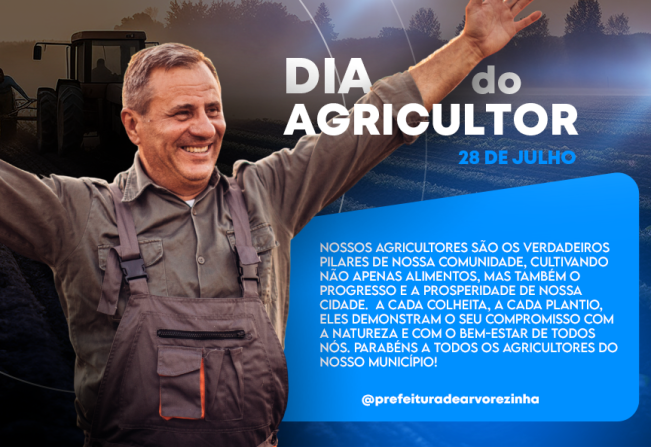 DIA do AGRICULTOR

28 DE JULHO

NOSSOS AGRICULTORES SÃO OS VERDADEIROS PILARES DE NOSSA COMUNIDADE, CULTIVANDO NÃO APENAS ALIMENTOS, MAS TAMBÉM O PROGRESSO E A PROSPERIDADE DE NOSSA CIDADE.  A CADA COLHEITA, A CADA PLANTIO, ELES DEMONSTRAM O SEU COMPROMISSO COM A NATUREZA E COM O BEM-ESTAR DE TODOS NÓS. PARABÉNS A TODOS OS AGRICULTORES DO NOSSO MUNICÍPIO!

@prefeituradearvorezinha